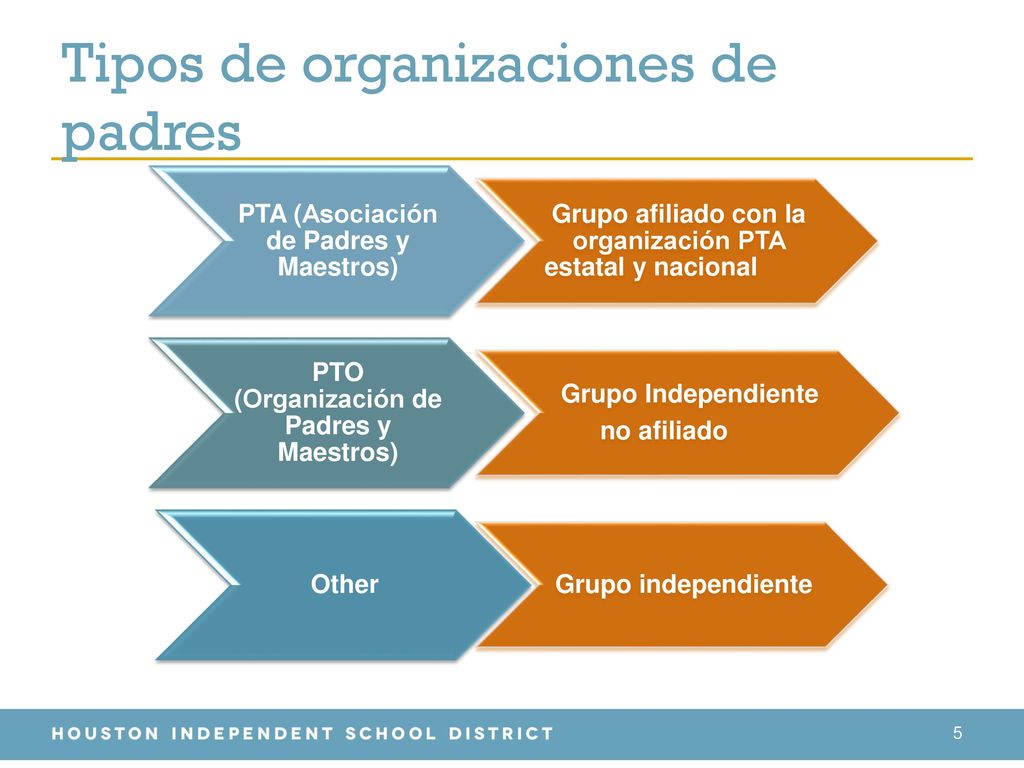 Tipos de organizaciones de padres

PTA (Asociación de Padres y Maestros)

Grupo afiliado con la organización PTA estatal y nacional

PTO (Organización de Padres y Maestros)

Grupo Independiente no afiliado

Other

Grupo independiente

HOUSTON INDEPENDENT SCHOOL DISTRICT

5